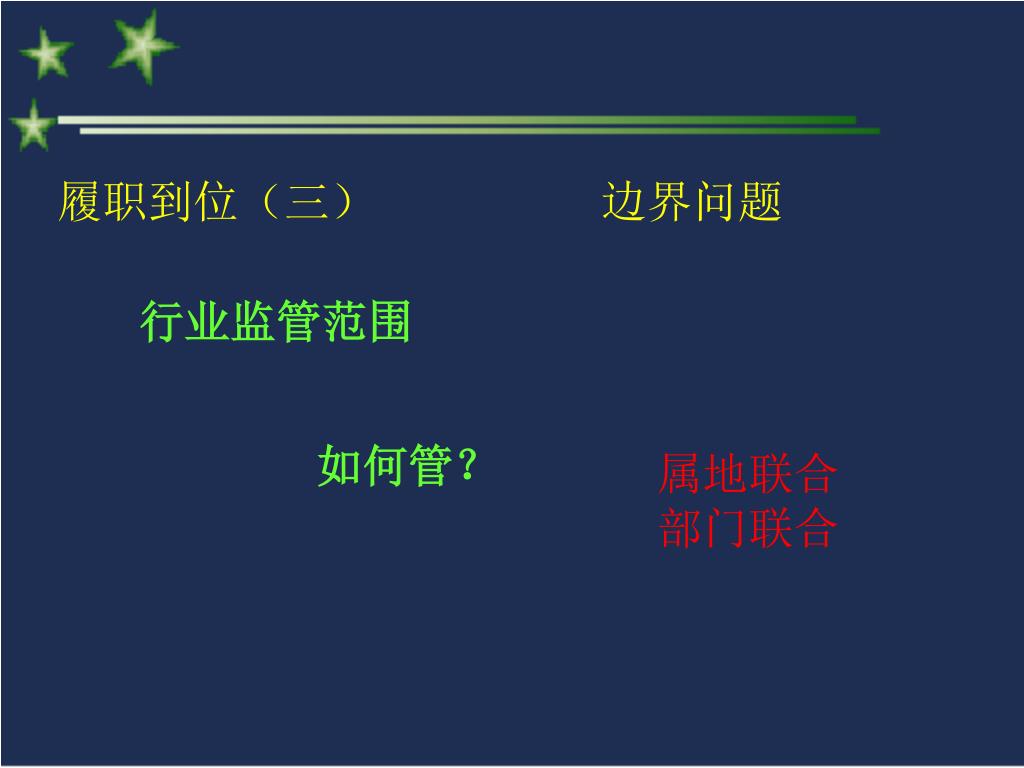 履职到位（三）

边界问题

行业监管范围

如何管？

属地联合
部门联合